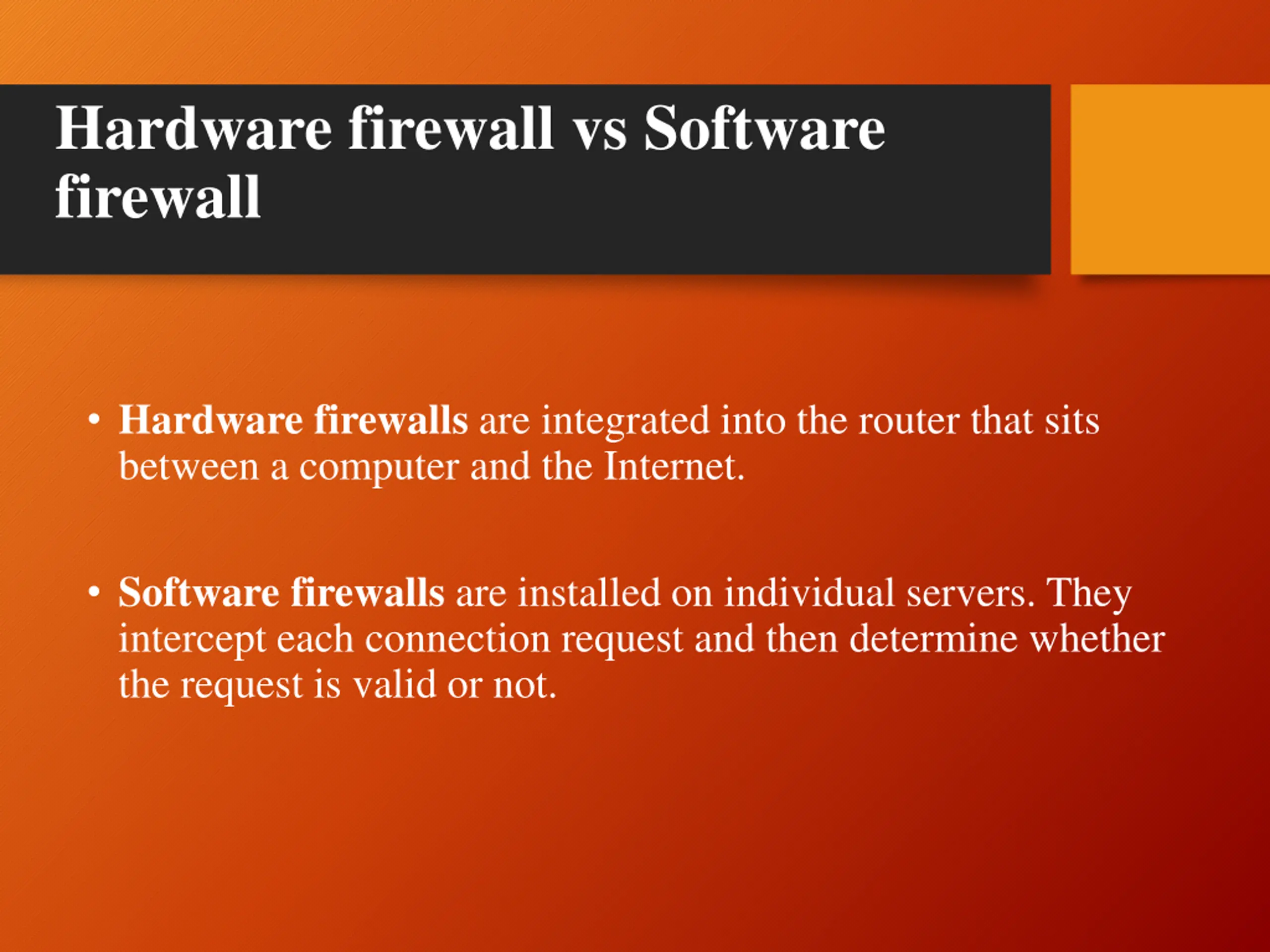 Hardware firewall vs Software firewall

• Hardware firewalls are integrated into the router that sits between a computer and the Internet.

• Software firewalls are installed on individual servers. They intercept each connection request and then determine whether the request is valid or not.